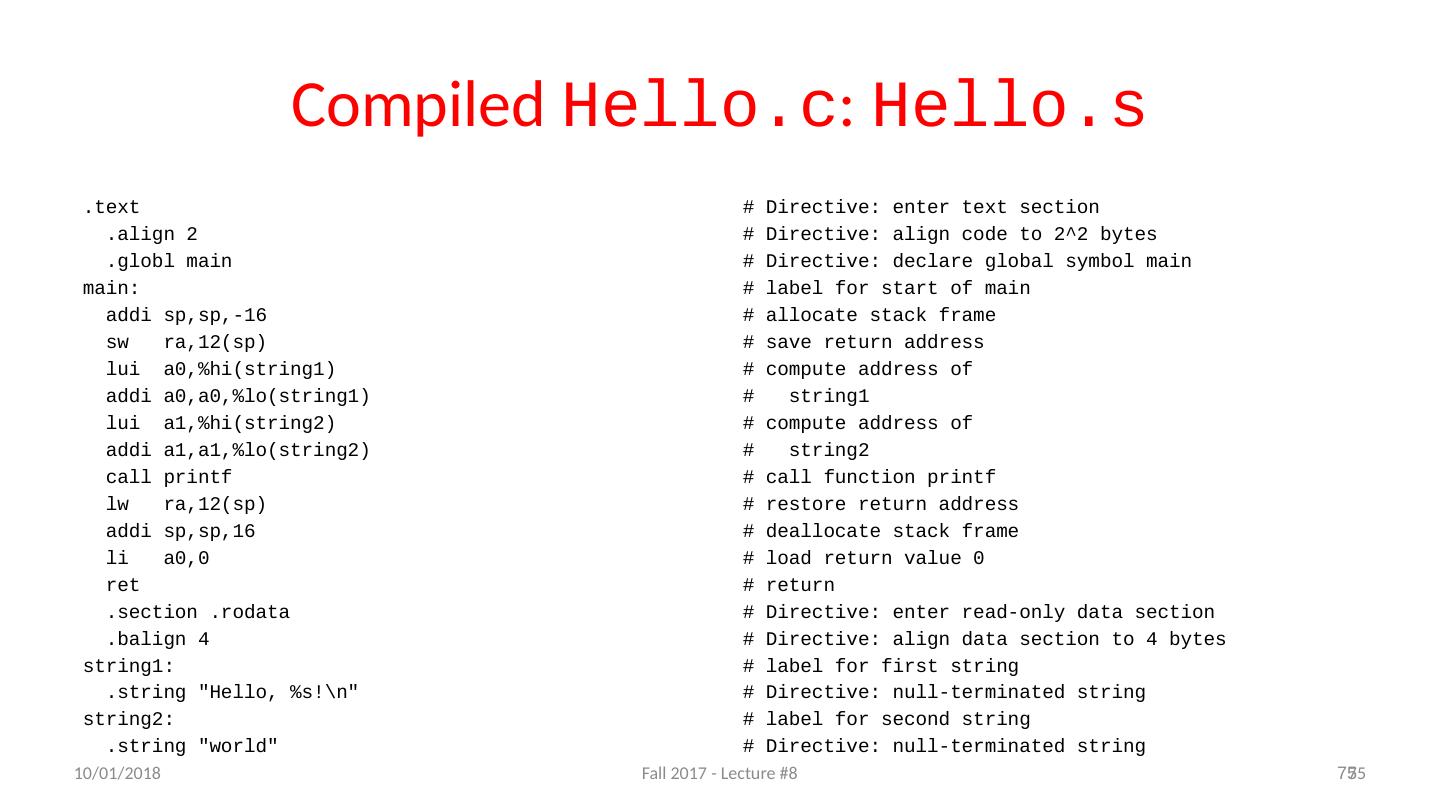 Compiled Hello.c: Hello.s

.text # Directive: enter text section
.align 2 # Directive: align code to 2^2 bytes
.globl main # Directive: declare global symbol main
main: # label for start of main
addi sp,sp,-16 # allocate stack frame
sw ra,12(sp) # save return address
lui a0,%hi(string1) # compute address of
addi a0,a0,%lo(string1) # string1
lui a1,%hi(string2) # compute address of
addi a1,a1,%lo(string2) # string2
call printf # call function printf
lw ra,12(sp) # restore return address
addi sp,sp,16 # deallocate stack frame
li a0,0 # load return value 0
ret # return
.section .rodata # Directive: enter read-only data section
.balign 4 # Directive: align data section to 4 bytes
string1: # label for first string
.string "Hello, %s!\n" # Directive: null-terminated string
string2: # label for second string
.string "world" # Directive: null-terminated string

10/01/2018 Fall 2017 - Lecture #8 75